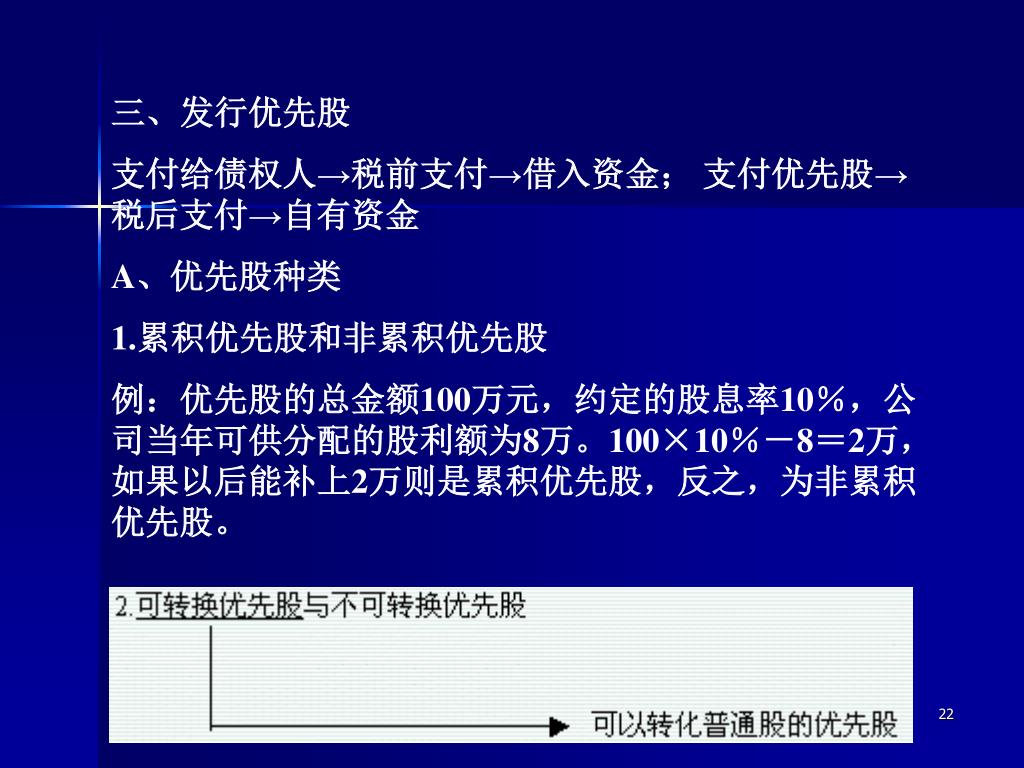 三、发行优先股

支付给债权人→税前支付→借入资金； 支付优先股→税后支付→自有资金

A、优先股种类

1.累积优先股和非累积优先股

例：优先股的总金额100万元，约定的股息率10％，公司当年可供分配的股利额为8万。100×10％－8＝2万，如果以后能补上2万则是累积优先股，反之，为非累积优先股。

2.可转换优先股与不可转换优先股

可以转化普通股的优先股

22